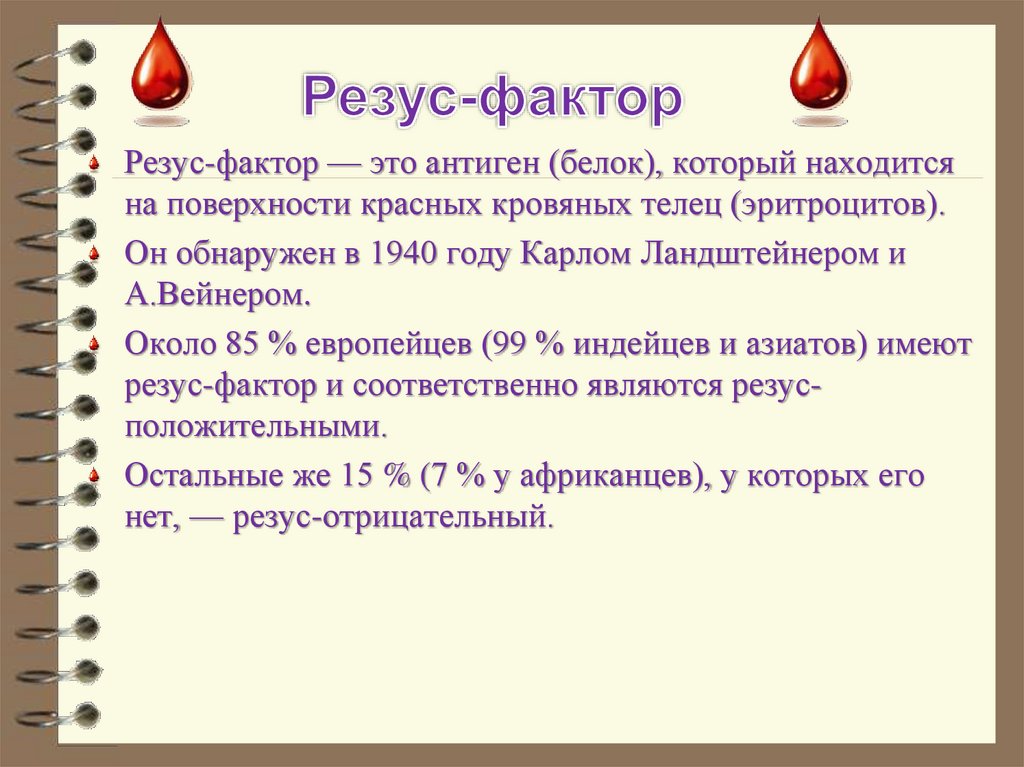 Резус-фактор

Резус-фактор — это антиген (белок), который находится на поверхности красных кровяных телец (эритроцитов).

Он обнаружен в 1940 году Карлом Ландштейнером и А.Вейнером.

Около 85 % европейцев (99 % индейцев и азиатов) имеют резус-фактор и соответственно являются резус-положительными.

Остальные же 15 % (7 % у африканцев), у которых его нет, — резус-отрицательный.